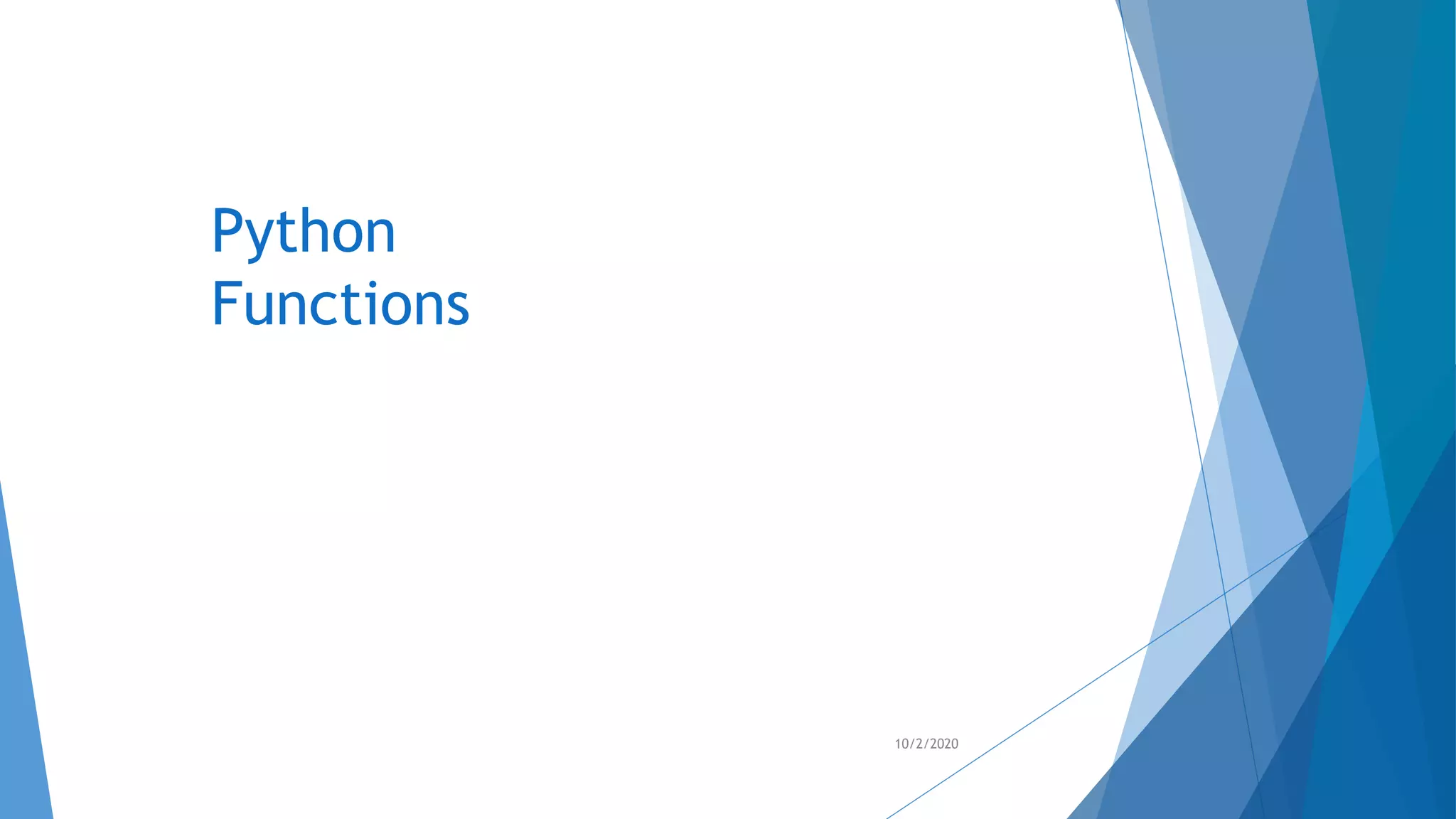 Python Functions

10/2/2020